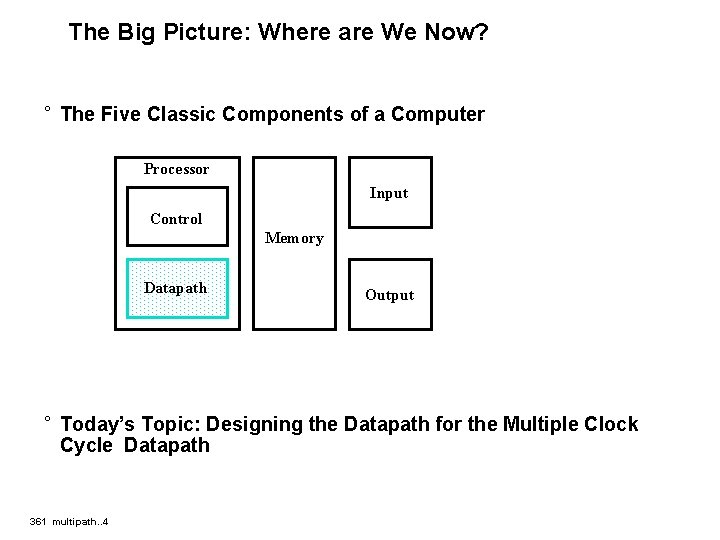 The Big Picture: Where are We Now?

° The Five Classic Components of a Computer

Processor

Control

Datapath

Memory

Input

Output

° Today's Topic: Designing the Datapath for the Multiple Clock Cycle Datapath

361 multipath..4